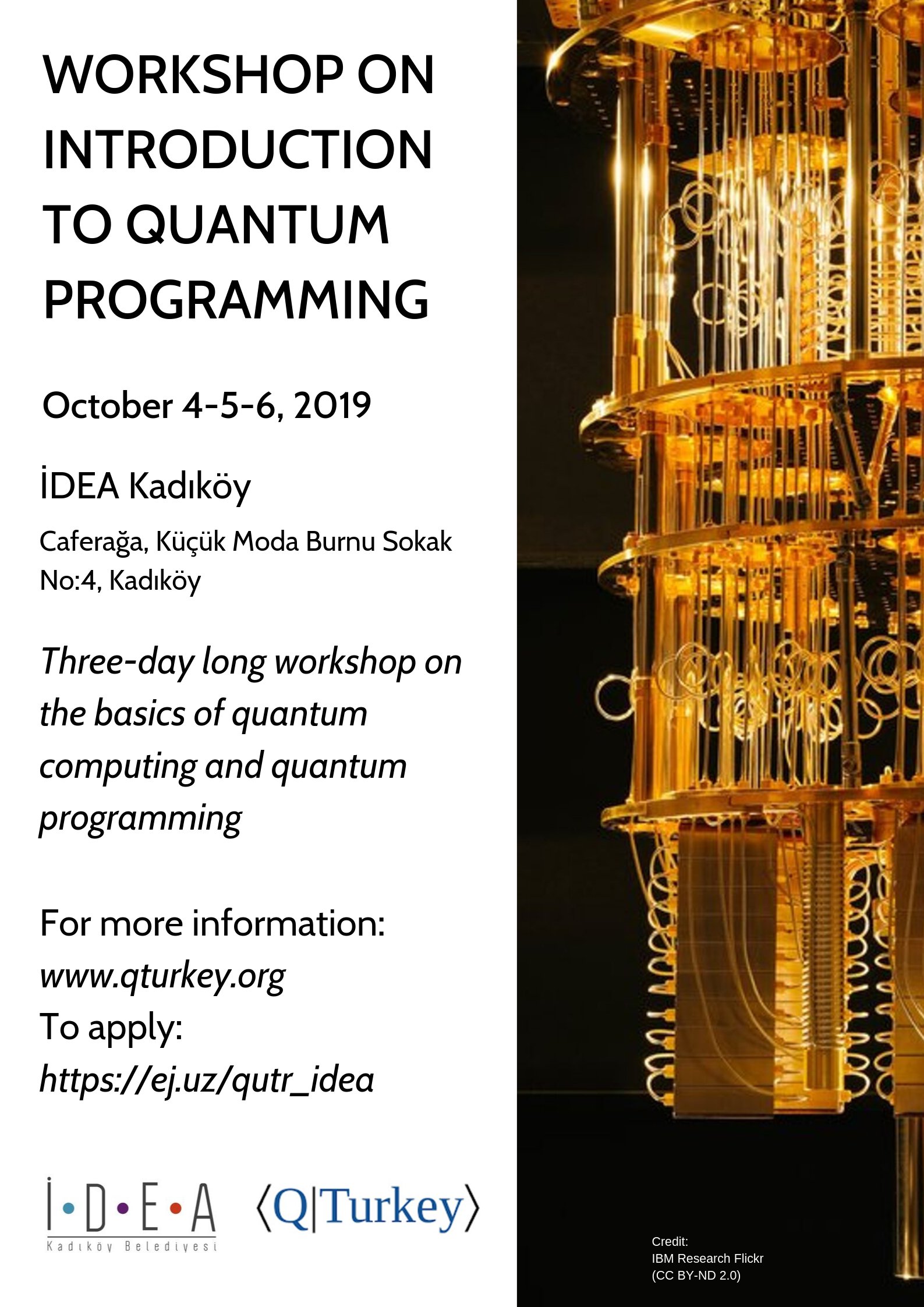 WORKSHOP ON INTRODUCTION TO QUANTUM PROGRAMMING

October 4-5-6, 2019

İDEA Kadıköy

Caferağa, Küçük Moda Burnu Sokak No:4, Kadıköy

Three-day long workshop on the basics of quantum computing and quantum programming

For more information:
www.qturkey.org
To apply:
https://ej.uz/qutr_idea

İ•D•E•A
Kadıköy Belediyesi

⟨Q|Turkey⟩

Credit:
IBM Research Flickr
(CC BY-ND 2.0)